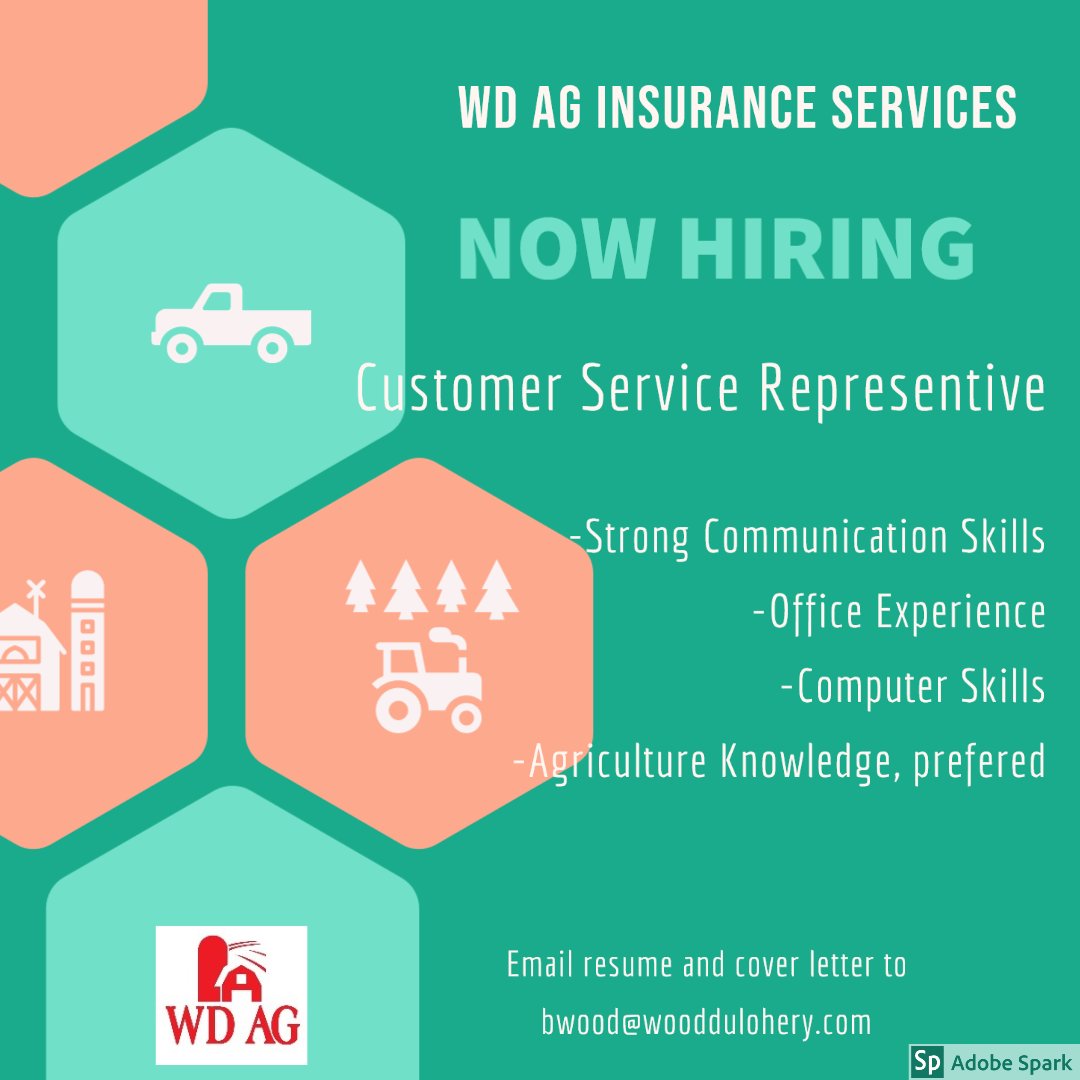 WD AG INSURANCE SERVICES

NOW HIRING

Customer Service Representive

-Strong Communication Skills

-Office Experience

-Computer Skills

-Agriculture Knowledge, prefered

WD AG

Email resume and cover letter to

bwood@wooddulohery.com

Sp Adobe Spark